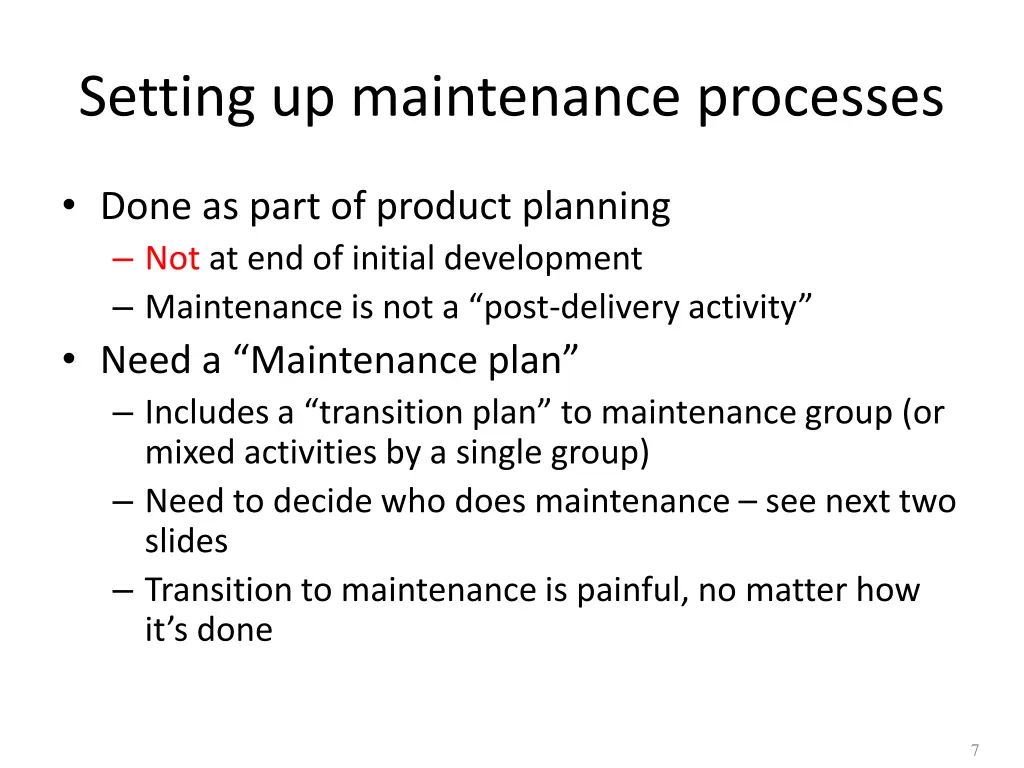 Setting up maintenance processes

• Done as part of product planning
– Not at end of initial development
– Maintenance is not a “post-delivery activity”
• Need a “Maintenance plan”
– Includes a “transition plan” to maintenance group (or mixed activities by a single group)
– Need to decide who does maintenance – see next two slides
– Transition to maintenance is painful, no matter how it’s done

7